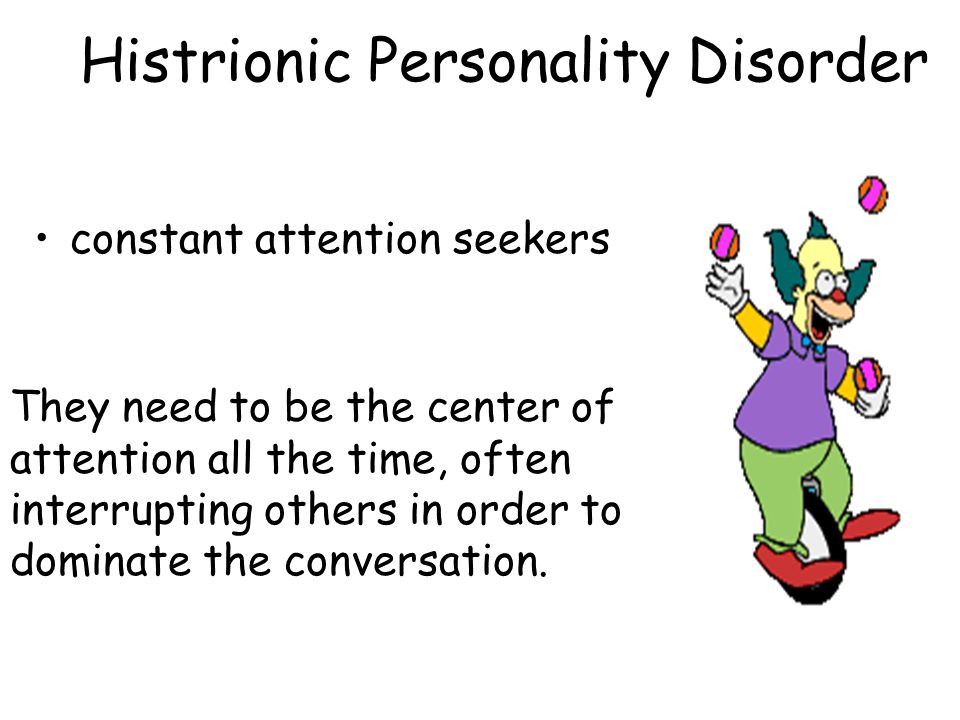 Histrionic Personality Disorder

• constant attention seekers

They need to be the center of attention all the time, often interrupting others in order to dominate the conversation.